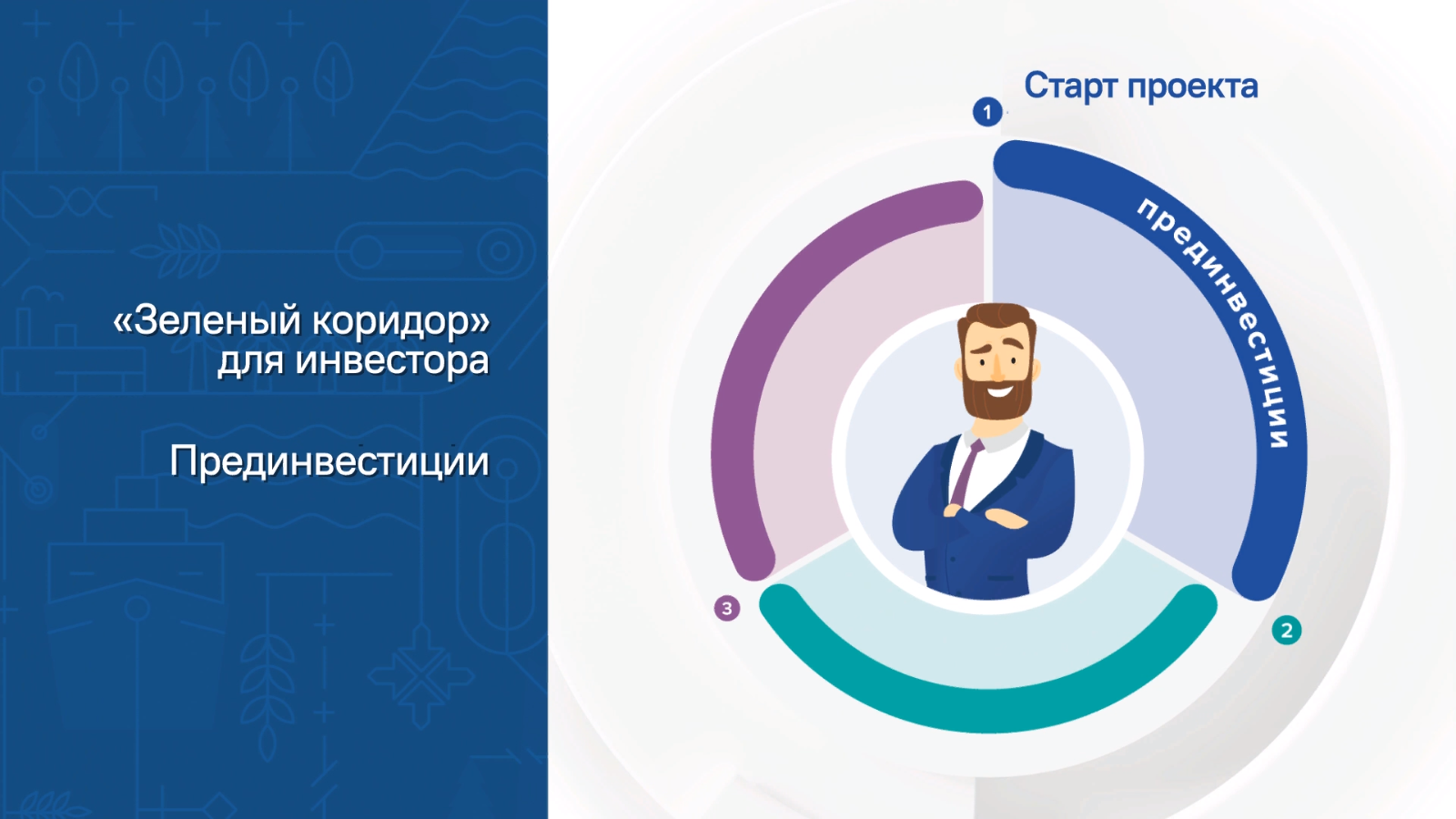 «Зеленый коридор» для инвестора

Прединвестиции

Старт проекта

1

прединвестиции

2

3